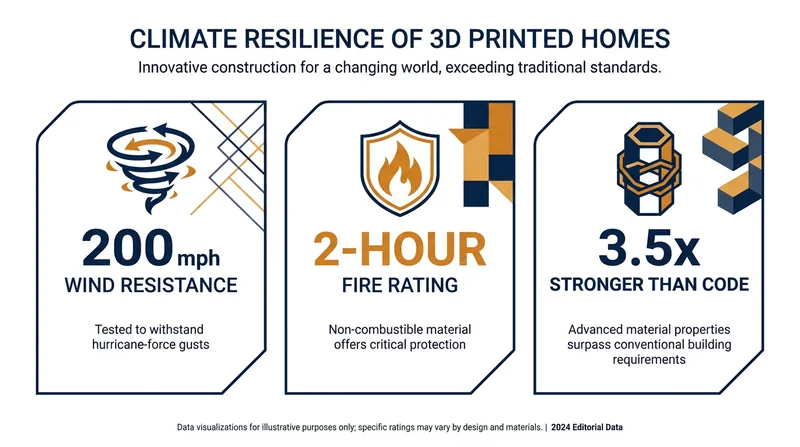 CLIMATE RESILIENCE OF 3D PRINTED HOMES

Innovative construction for a changing world, exceeding traditional standards.

200 mph
WIND RESISTANCE

Tested to withstand hurricane-force gusts

2-HOUR
FIRE RATING

Non-combustible material offers critical protection

3.5x
STRONGER THAN CODE

Advanced material properties surpass conventional building requirements

Data visualizations for illustrative purposes only; specific ratings may vary by design and materials. | 2024 Editorial Data